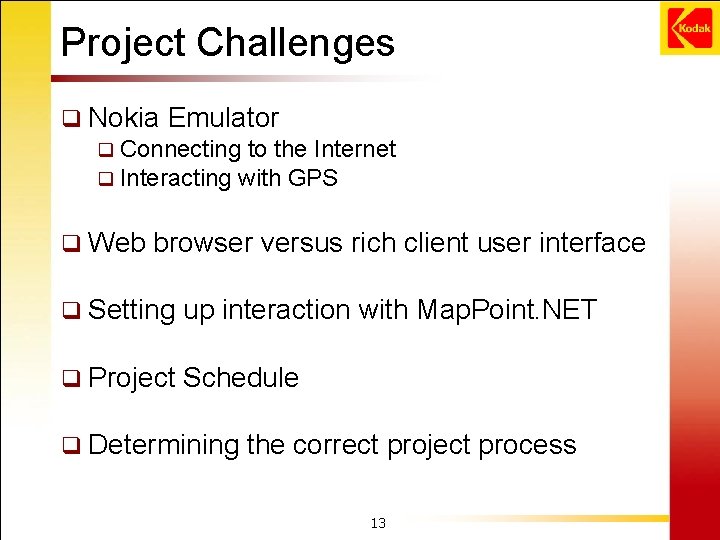 Project Challenges

Kodak

❑ Nokia Emulator
❑ Connecting to the Internet
❑ Interacting with GPS

❑ Web browser versus rich client user interface

❑ Setting up interaction with MapPoint.NET

❑ Project Schedule

❑ Determining the correct project process

13